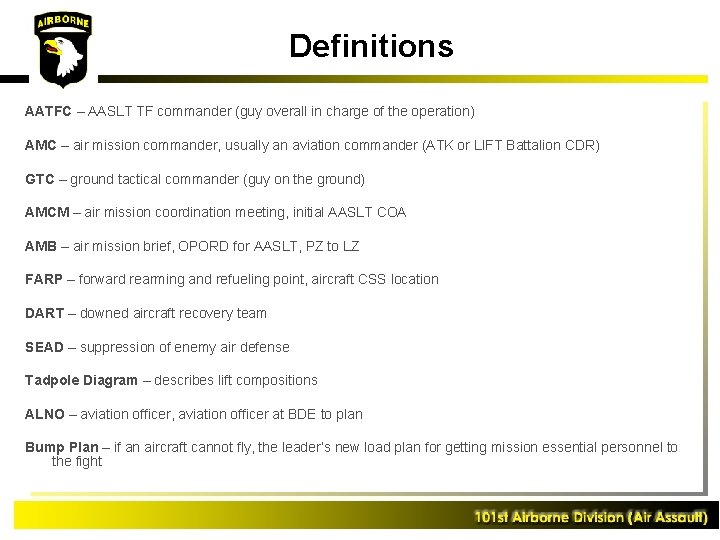 AIRBORNE

Definitions

AATFC – AASLT TF commander (guy overall in charge of the operation)

AMC – air mission commander, usually an aviation commander (ATK or LIFT Battalion CDR)

GTC – ground tactical commander (guy on the ground)

AMCM – air mission coordination meeting, initial AASLT COA

AMB – air mission brief, OPORD for AASLT, PZ to LZ

FARP – forward rearming and refueling point, aircraft CSS location

DART – downed aircraft recovery team

SEAD – suppression of enemy air defense

Tadpole Diagram – describes lift compositions

ALNO – aviation officer, aviation officer at BDE to plan

Bump Plan – if an aircraft cannot fly, the leader's new load plan for getting mission essential personnel to the fight

101st Airborne Division (Air Assault)